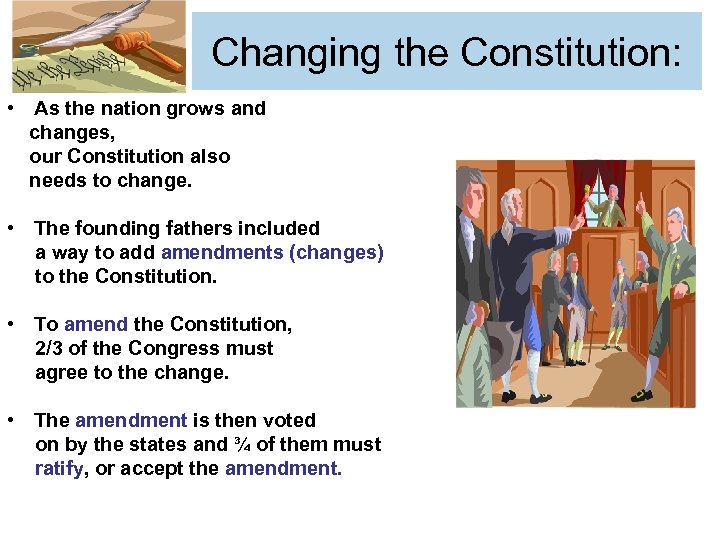 We the People

Changing the Constitution:

• As the nation grows and changes, our Constitution also needs to change.

• The founding fathers included a way to add amendments (changes) to the Constitution.

• To amend the Constitution, 2/3 of the Congress must agree to the change.

• The amendment is then voted on by the states and ¾ of them must ratify, or accept the amendment.